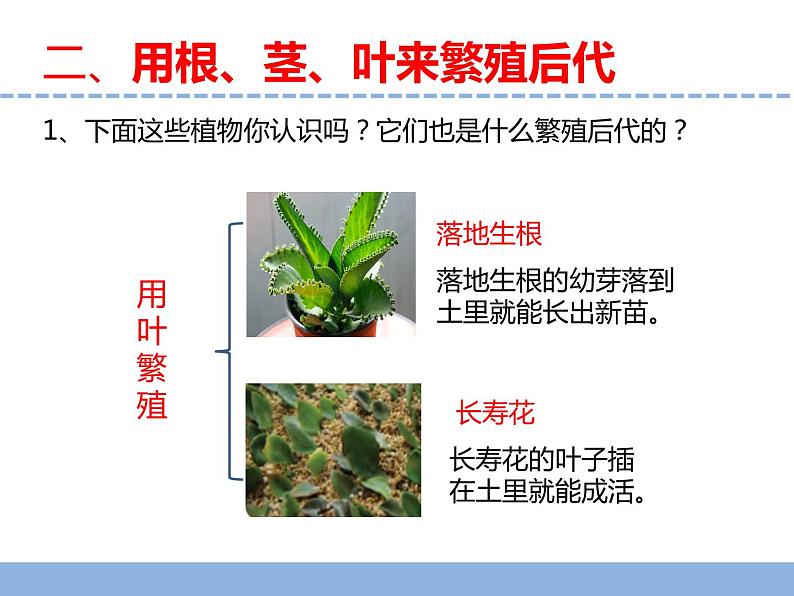 二、用根、茎、叶来繁殖后代

1、下面这些植物你认识吗？它们也是什么繁殖后代的？

用叶繁殖

落地生根

落地生根的幼芽落到土里就能长出新苗。

长寿花

长寿花的叶子插在土里就能成活。